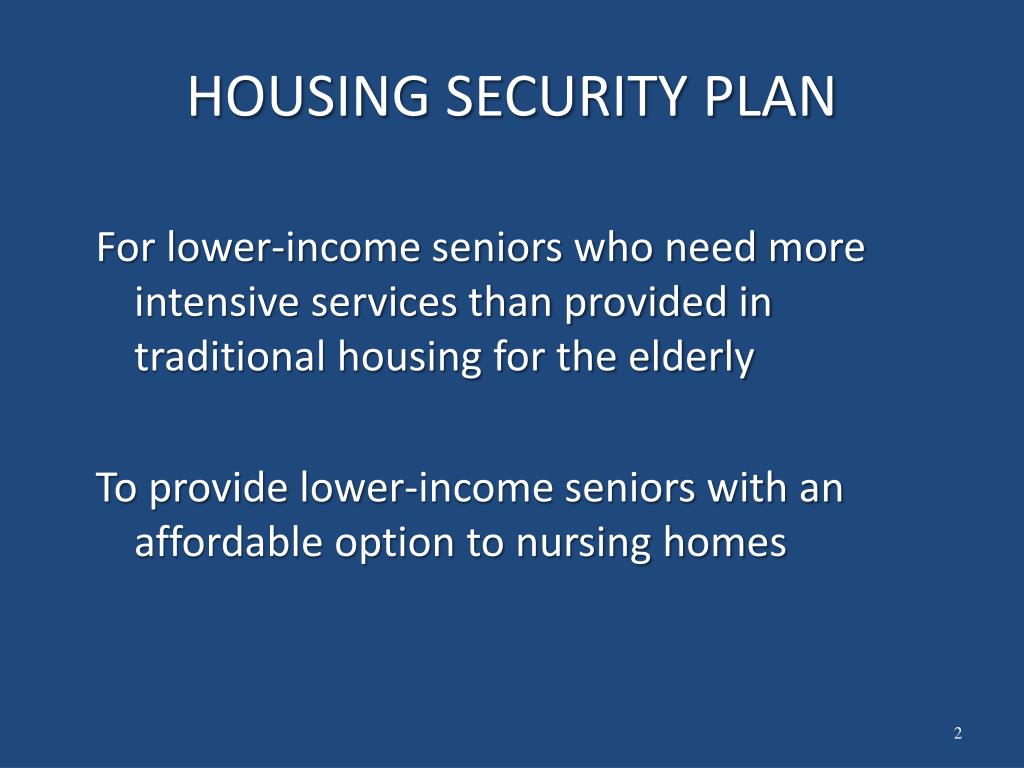 HOUSING SECURITY PLAN

For lower-income seniors who need more intensive services than provided in traditional housing for the elderly

To provide lower-income seniors with an affordable option to nursing homes

2